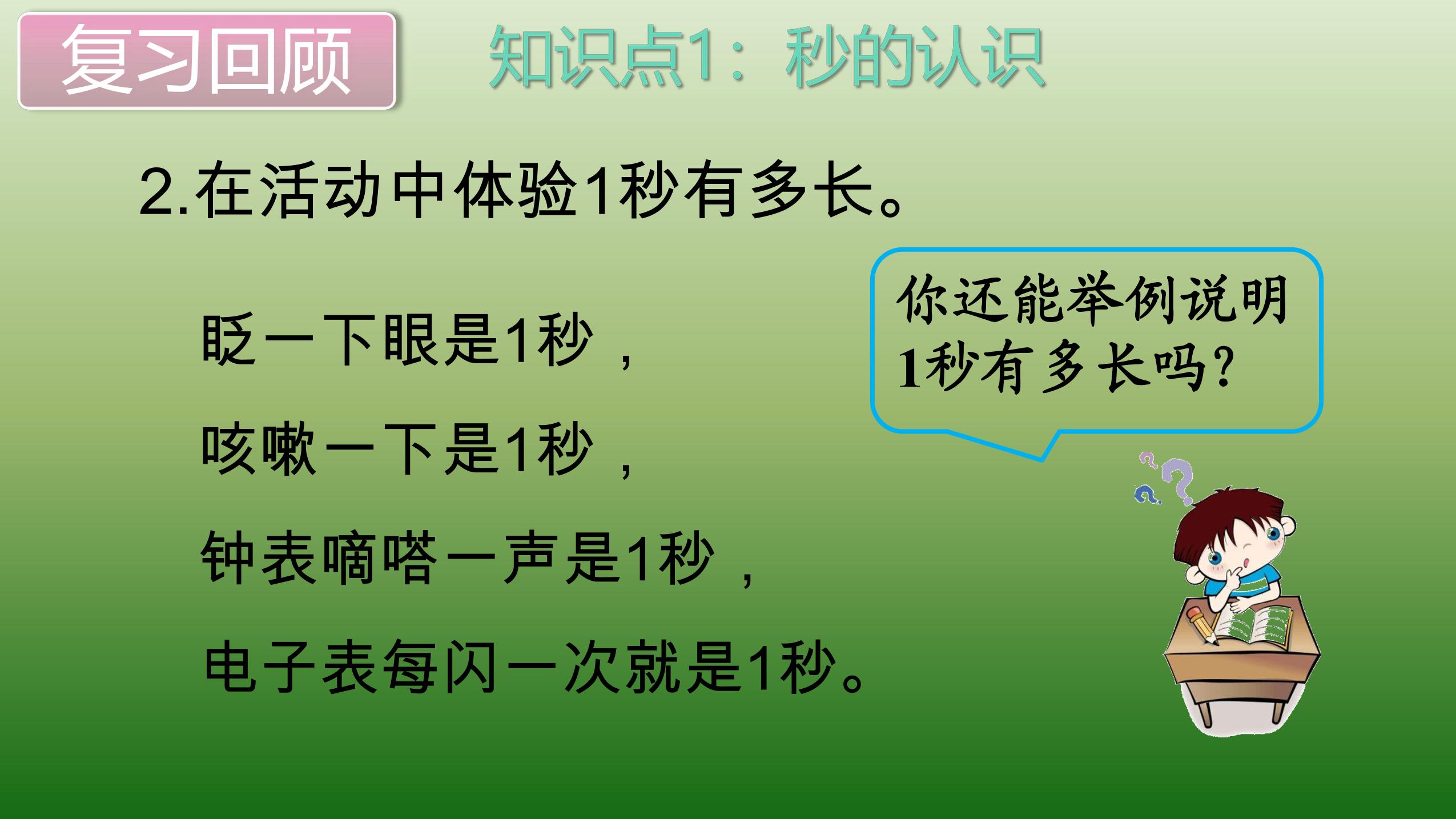 复习回顾

知识点1：秒的认识

2.在活动中体验1秒有多长。

眨一下眼是1秒，

咳嗽一下是1秒，

钟表嘀嗒一声是1秒，

电子表每闪一次就是1秒。

你还能举例说明1秒有多长吗?